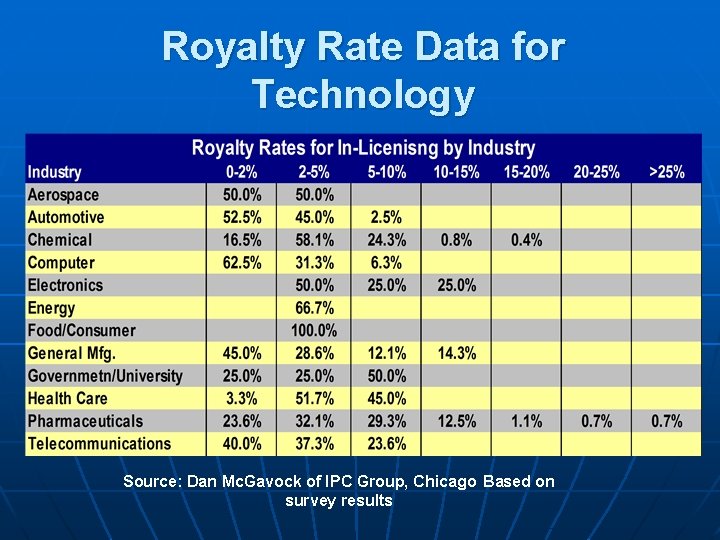 Royalty Rate Data for Technology

Royalty Rates for In-Licenisng by Industry

| Industry | 0-2% | 2-5% | 5-10% | 10-15% | 15-20% | 20-25% | >25% |
|---|---|---|---|---|---|---|---|
| Aerospace | 50.0% | 50.0% | | | | | |
| Automotive | 52.5% | 45.0% | 2.5% | | | | |
| Chemical | 16.5% | 58.1% | 24.3% | 0.8% | 0.4% | | |
| Computer | 62.5% | 31.3% | 6.3% | | | | |
| Electronics | | 50.0% | 25.0% | 25.0% | | | |
| Energy | | 66.7% | | | | | |
| Food/Consumer | | 100.0% | | | | | |
| General Mfg. | 45.0% | 28.6% | 12.1% | 14.3% | | | |
| Governmetn/University | 25.0% | 25.0% | 50.0% | | | | |
| Health Care | 3.3% | 51.7% | 45.0% | | | | |
| Pharmaceuticals | 23.6% | 32.1% | 29.3% | 12.5% | 1.1% | 0.7% | 0.7% |
| Telecommunications | 40.0% | 37.3% | 23.6% | | | | |

Source: Dan McGavock of IPC Group, Chicago Based on survey results